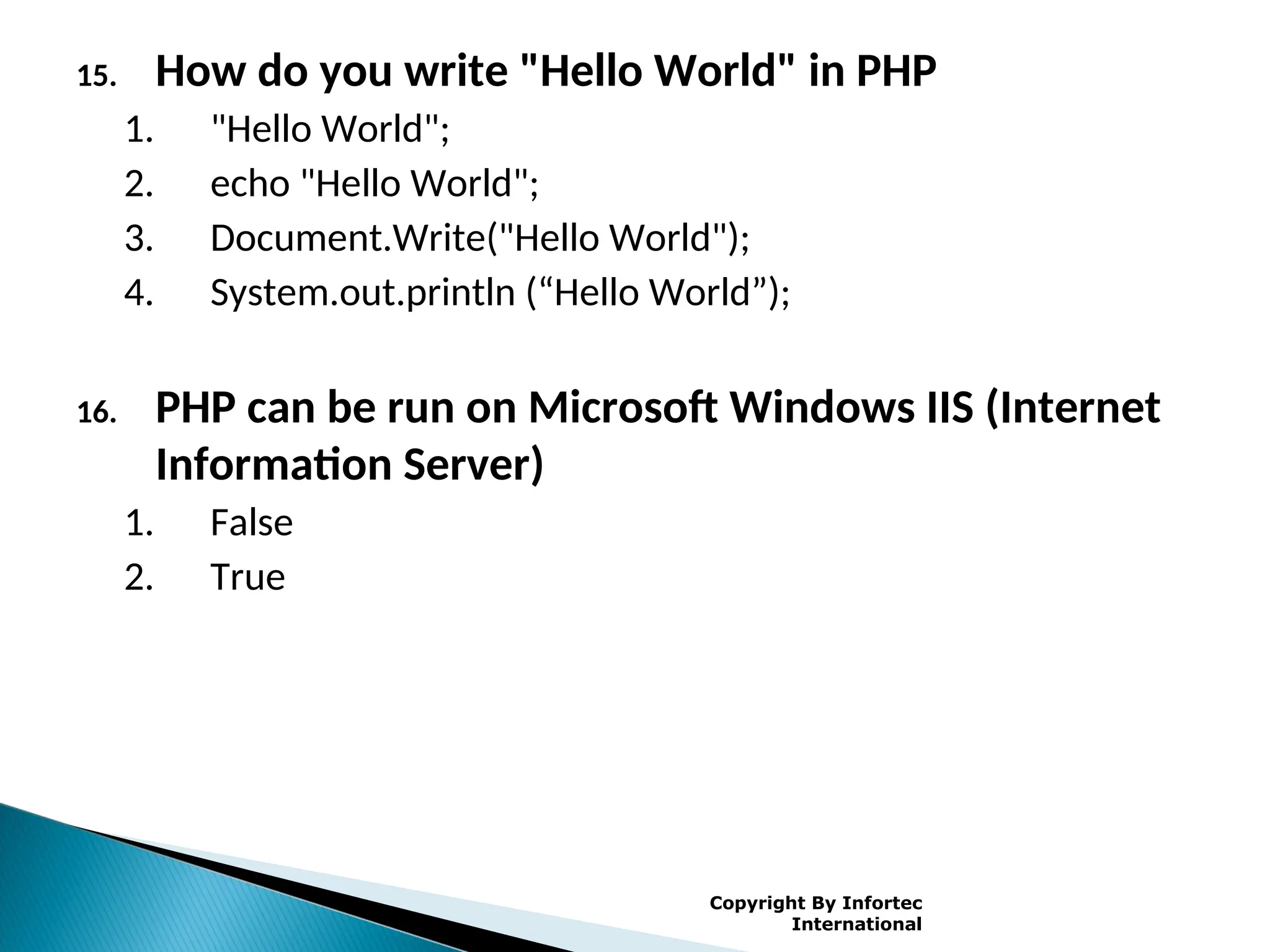 15. How do you write "Hello World" in PHP

1. "Hello World";
2. echo "Hello World";
3. Document.Write("Hello World");
4. System.out.println (“Hello World”);

16. PHP can be run on Microsoft Windows IIS (Internet Information Server)

1. False
2. True

Copyright By Infortec International